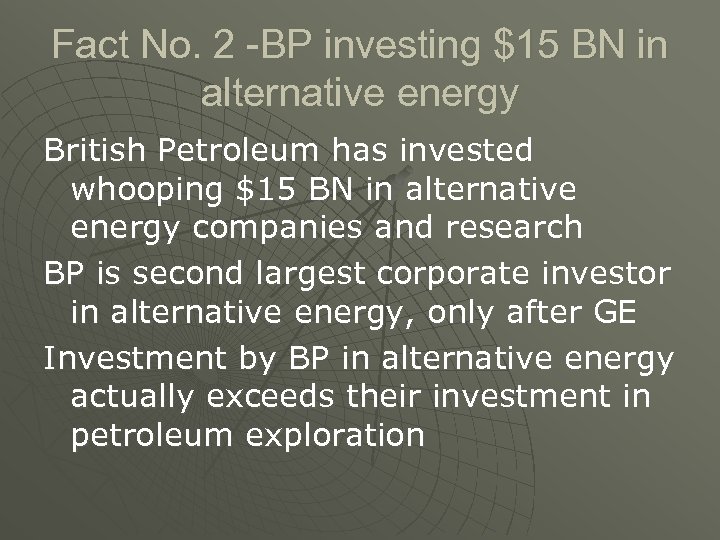 Fact No. 2 -BP investing \$15 BN in alternative energy

British Petroleum has invested whooping \$15 BN in alternative energy companies and research

BP is second largest corporate investor in alternative energy, only after GE

Investment by BP in alternative energy actually exceeds their investment in petroleum exploration